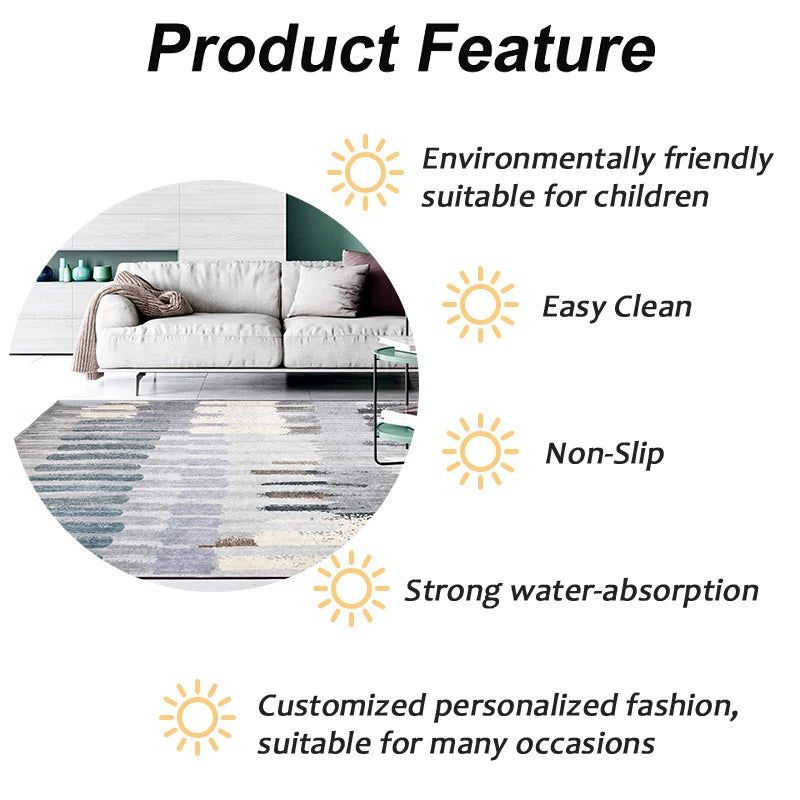 Product Feature

Environmentally friendly suitable for children

Easy Clean

Non-Slip

Strong water-absorption

Customized personalized fashion, suitable for many occasions